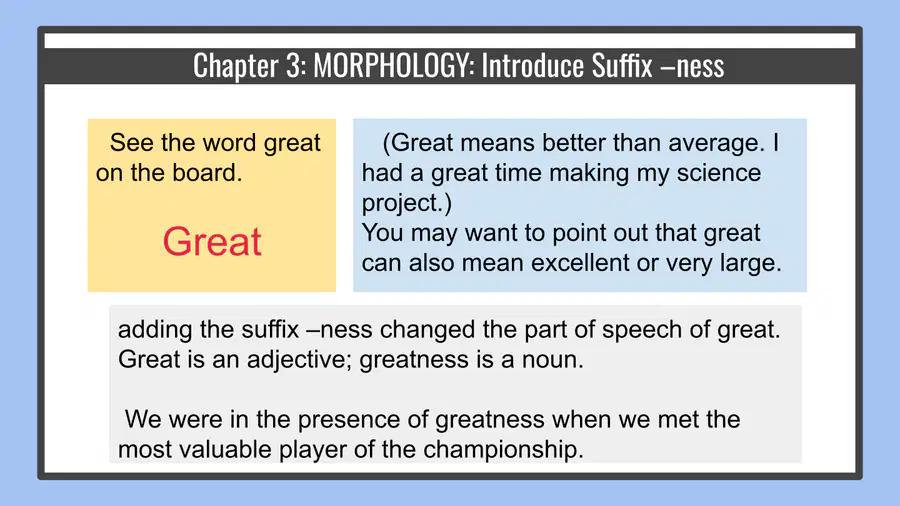 Chapter 3: MORPHOLOGY: Introduce Suffix –ness

See the word great on the board.

Great

(Great means better than average. I had a great time making my science project.)
You may want to point out that great can also mean excellent or very large.

adding the suffix –ness changed the part of speech of great. Great is an adjective; greatness is a noun.

We were in the presence of greatness when we met the most valuable player of the championship.